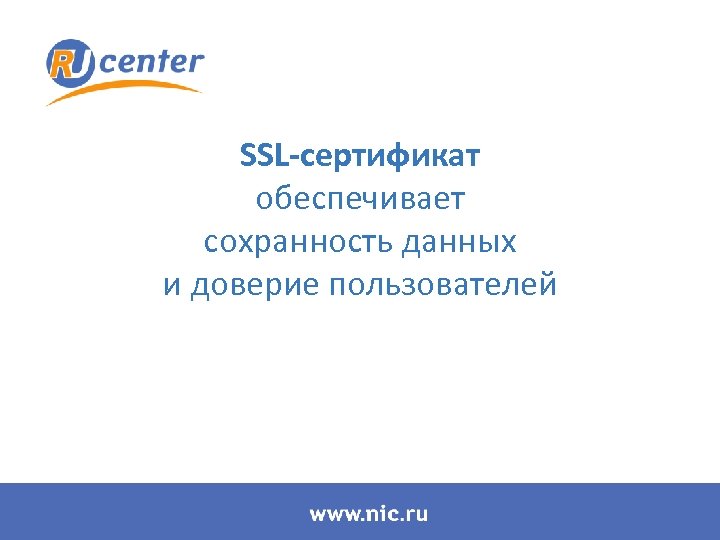 RU center

SSL-сертификат обеспечивает сохранность данных и доверие пользователей

www.nic.ru